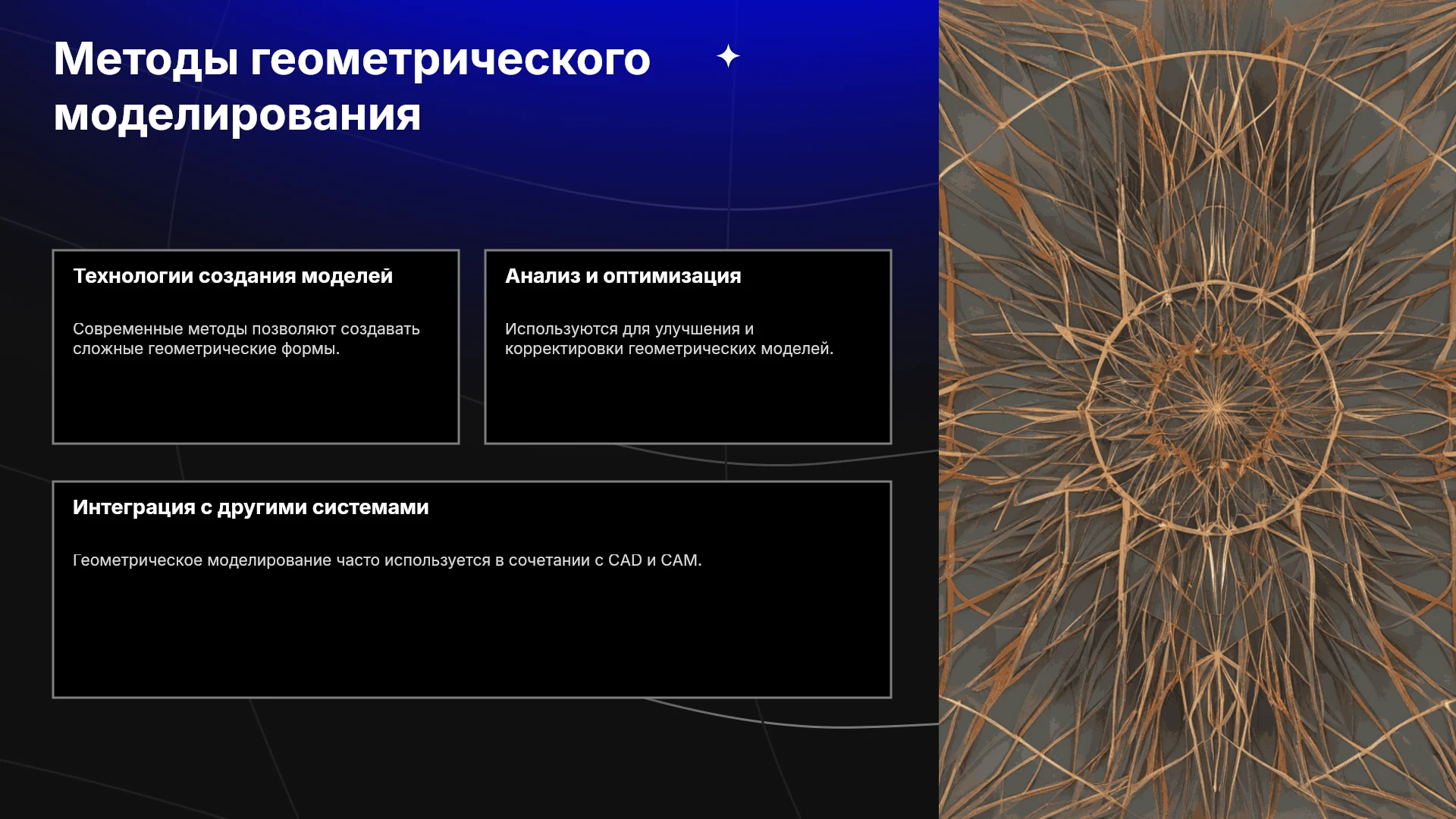 Методы геометрического моделирования

Технологии создания моделей

Современные методы позволяют создавать сложные геометрические формы.

Анализ и оптимизация

Используются для улучшения и корректировки геометрических моделей.

Интеграция с другими системами

Геометрическое моделирование часто используется в сочетании с CAD и CAM.